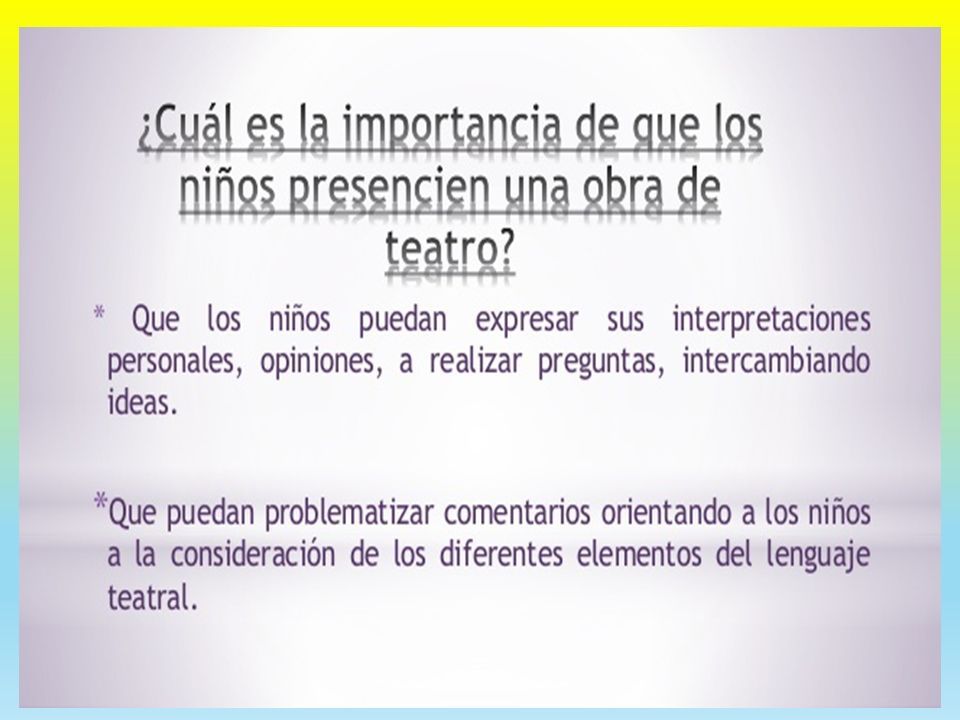 ¿Cuál es la importancia de que los niños presencien una obra de teatro?

* Que los niños puedan expresar sus interpretaciones personales, opiniones, a realizar preguntas, intercambiando ideas.

*Que puedan problematizar comentarios orientando a los niños a la consideración de los diferentes elementos del lenguaje teatral.